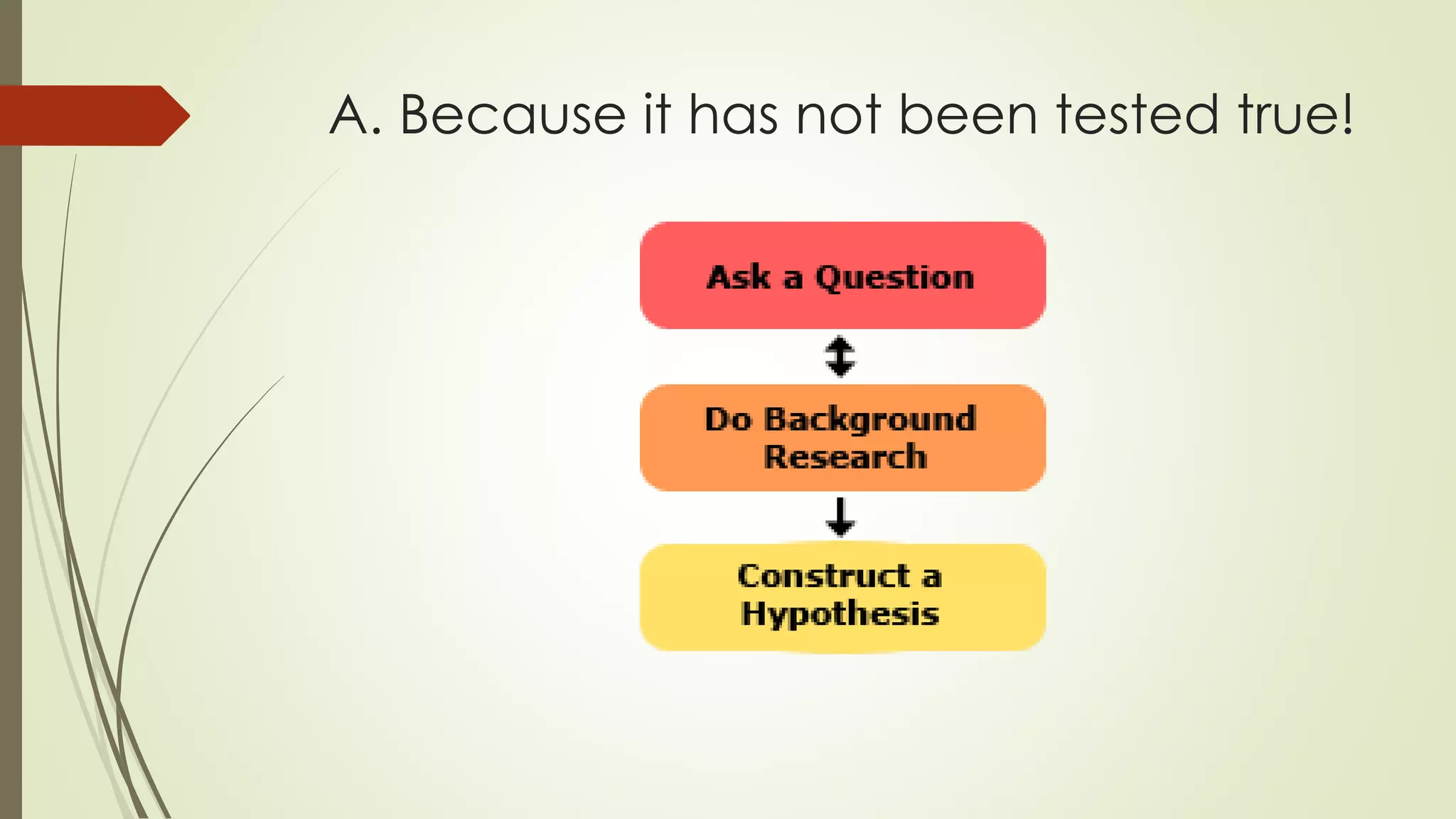 A. Because it has not been tested true!

Ask a Question

Do Background Research

Construct a Hypothesis